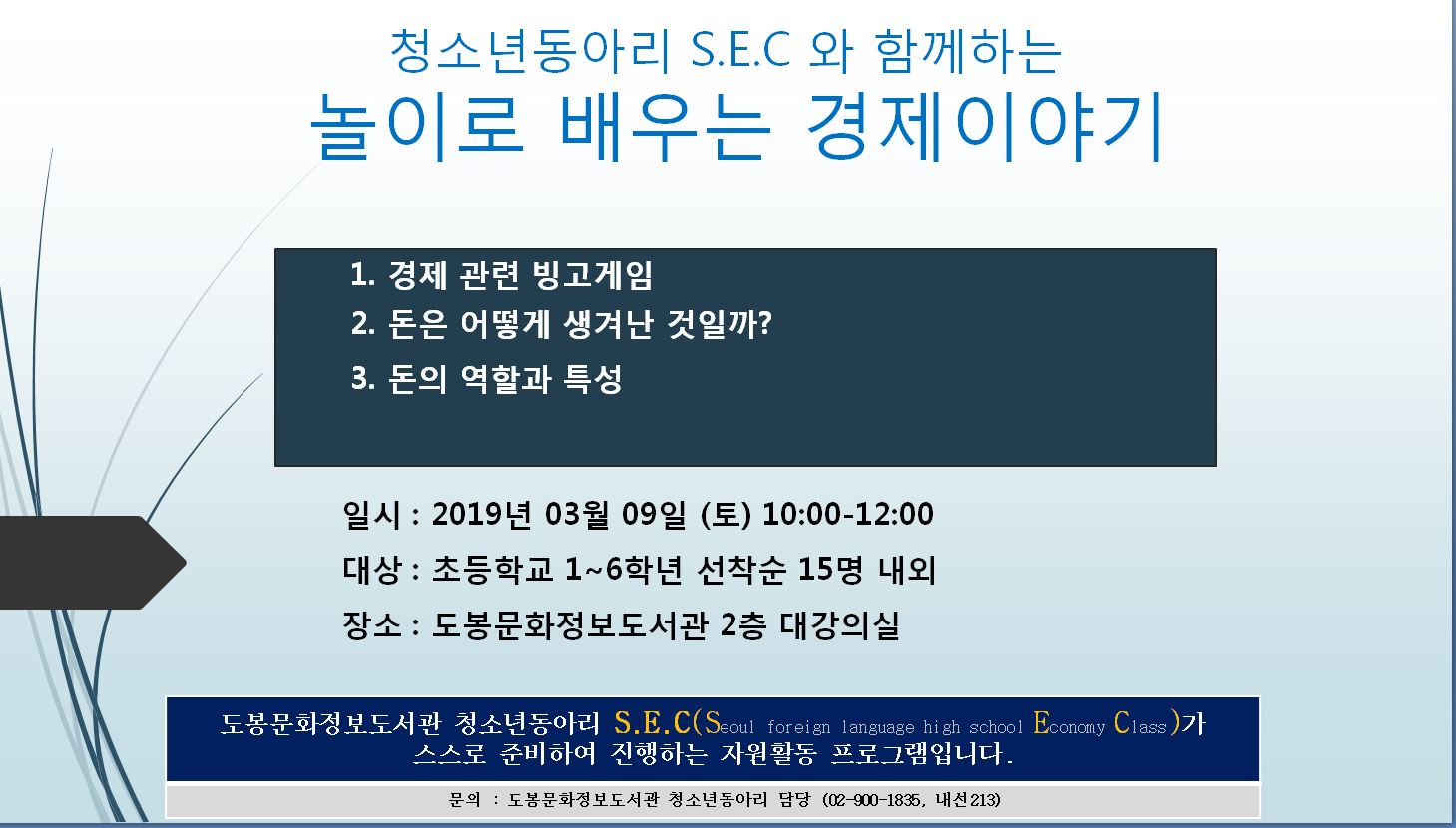 청소년동아리 S.E.C 와 함께하는
놀이로 배우는 경제이야기

1. 경제 관련 빙고게임
2. 돈은 어떻게 생겨난 것일까?
3. 돈의 역할과 특성

일시 : 2019년 03월 09일 (토) 10:00-12:00
대상 : 초등학교 1~6학년 선착순 15명 내외
장소 : 도봉문화정보도서관 2층 대강의실

도봉문화정보도서관 청소년동아리 S.E.C(Seoul foreign language high school Economy Class)가 스스로 준비하여 진행하는 자원활동 프로그램입니다.

문의 : 도봉문화정보도서관 청소년동아리 담당 (02-900-1835, 내선213)